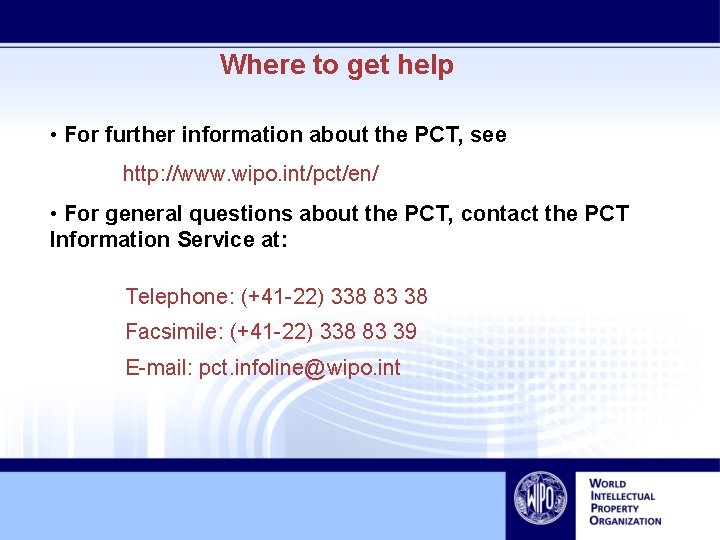 Where to get help

• For further information about the PCT, see

http://www.wipo.int/pct/en/

• For general questions about the PCT, contact the PCT Information Service at:

Telephone: (+41-22) 338 83 38

Facsimile: (+41-22) 338 83 39

E-mail: pct.infoline@wipo.int

WIPO

WORLD INTELLECTUAL PROPERTY ORGANIZATION